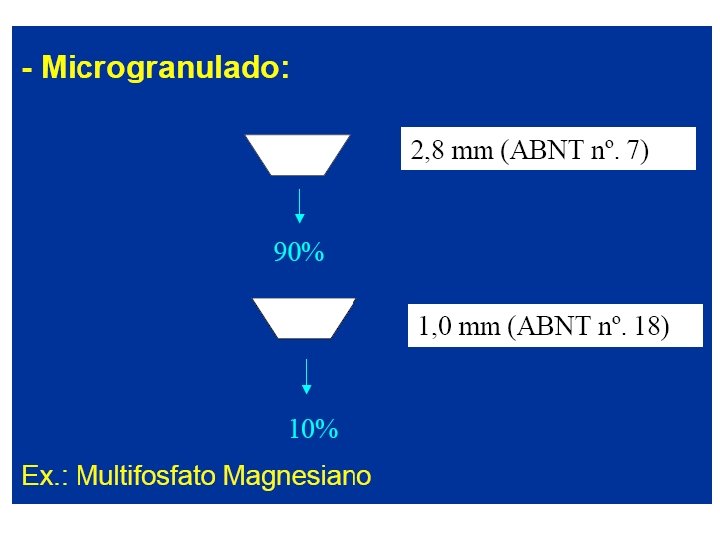 - Microgranulado:

2,8 mm (ABNT nº. 7)

90%

1,0 mm (ABNT nº. 18)

10%

Ex.: Multifosfato Magnesiano